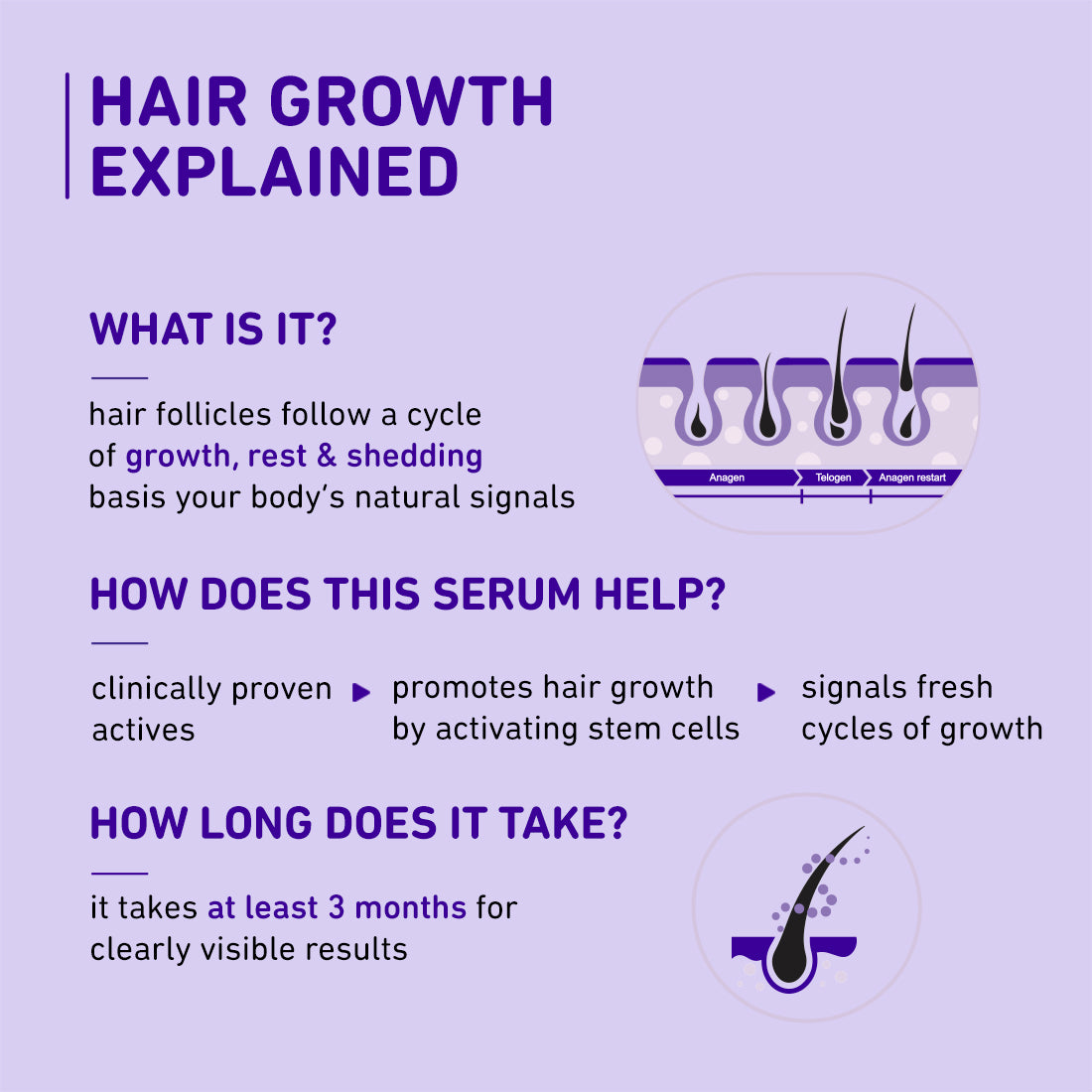 HAIR GROWTH EXPLAINED

WHAT IS IT?

hair follicles follow a cycle of growth, rest & shedding basis your body's natural signals

Anagen
Telogen
Anagen restart

HOW DOES THIS SERUM HELP?

clinically proven actives

promotes hair growth by activating stem cells

signals fresh cycles of growth

HOW LONG DOES IT TAKE?

it takes at least 3 months for clearly visible results